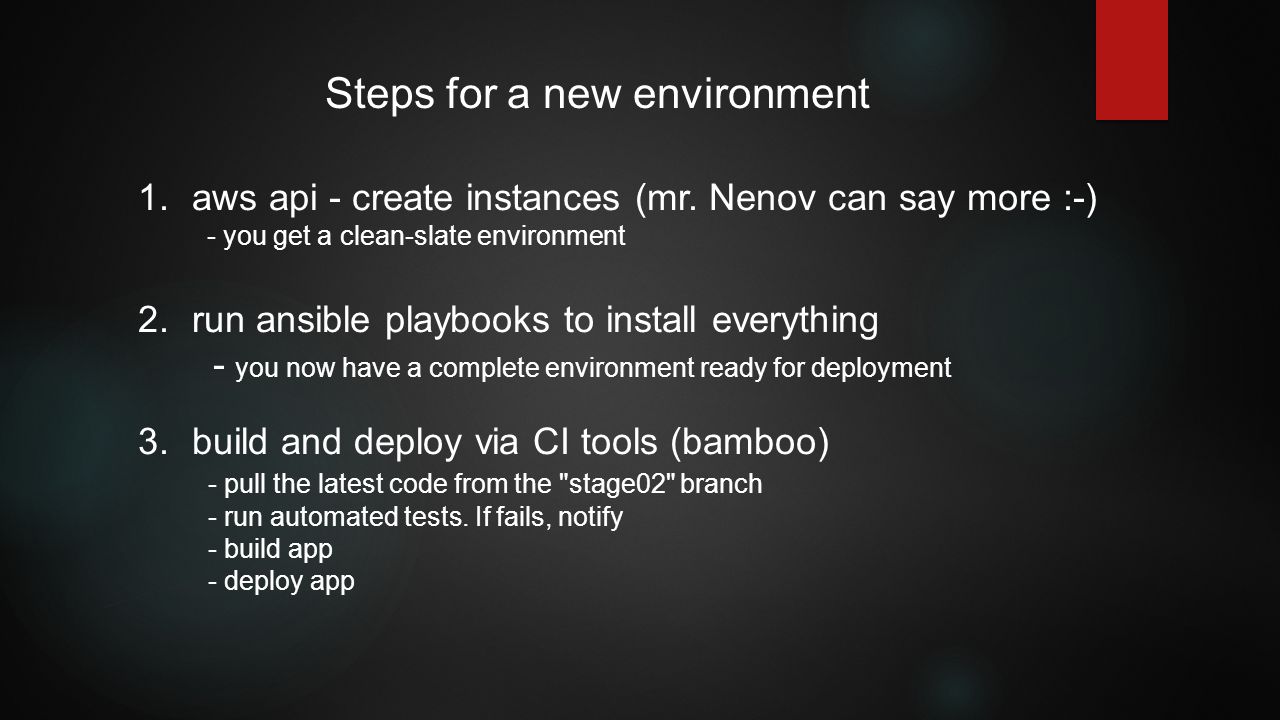 Steps for a new environment

1. aws api - create instances (mr. Nenov can say more :-)
- you get a clean-slate environment

2. run ansible playbooks to install everything
- you now have a complete environment ready for deployment

3. build and deploy via CI tools (bamboo)
- pull the latest code from the "stage02" branch
- run automated tests. If fails, notify
- build app
- deploy app